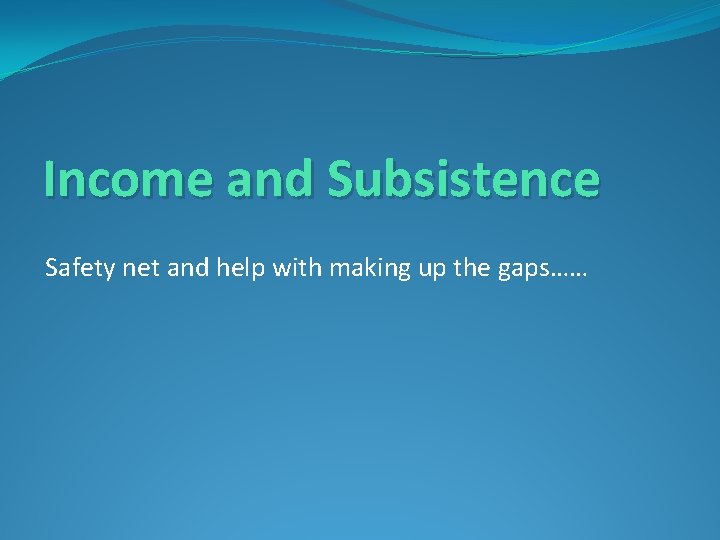 Income and Subsistence

Safety net and help with making up the gaps……